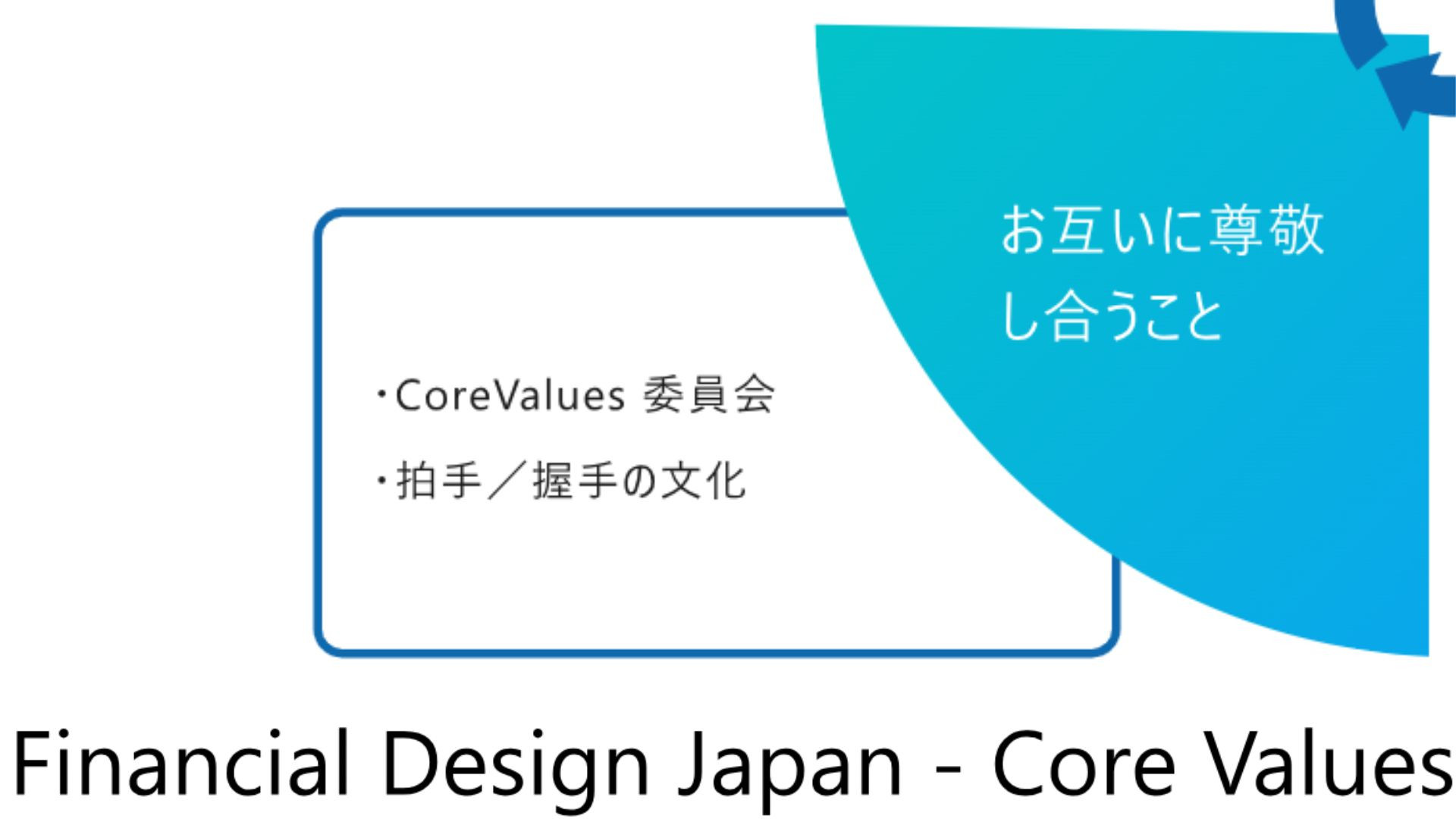 お互いに尊敬し合うこと

・CoreValues 委員会
・拍手／握手の文化

Financial Design Japan - Core Values